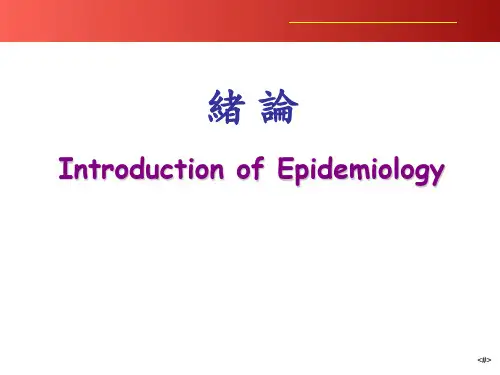 緒 論

Introduction of Epidemiology

<#>